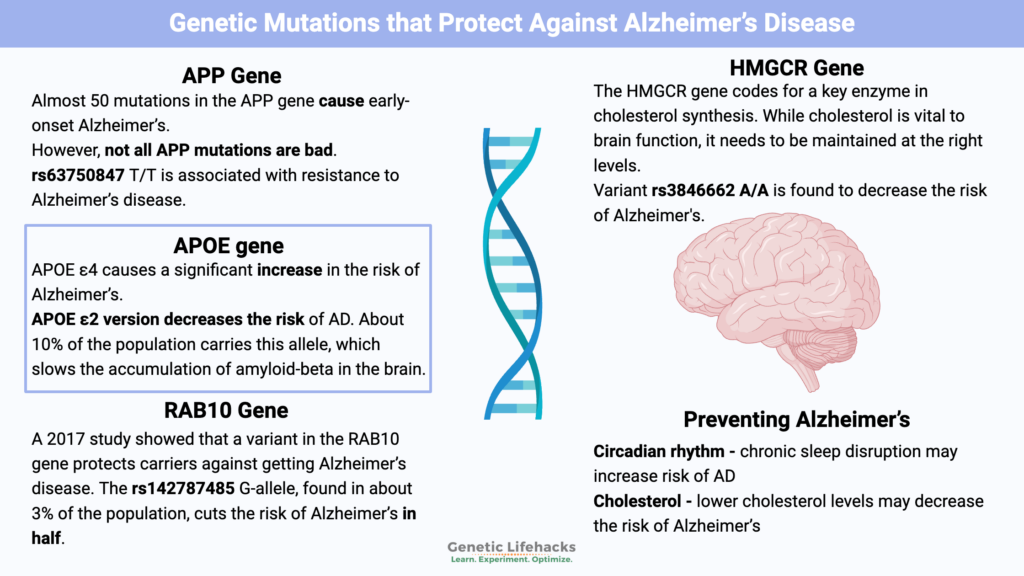 Genetic Mutations that Protect Against Alzheimer's Disease

APP Gene

Almost 50 mutations in the APP gene cause early-onset Alzheimer's.
However, not all APP mutations are bad.
rs63750847 T/T is associated with resistance to Alzheimer's disease.

APOE gene

APOE ε4 causes a significant increase in the risk of Alzheimer's.
APOE ε2 version decreases the risk of AD. About 10% of the population carries this allele, which slows the accumulation of amyloid-beta in the brain.

RAB10 Gene

A 2017 study showed that a variant in the RAB10 gene protects carriers against getting Alzheimer's disease. The rs142787485 G-allele, found in about 3% of the population, cuts the risk of Alzheimer's in half.

HMGCR Gene

The HMGCR gene codes for a key enzyme in cholesterol synthesis. While cholesterol is vital to brain function, it needs to be maintained at the right levels.
Variant rs3846662 A/A is found to decrease the risk of Alzheimer's.

Preventing Alzheimer's

Circadian rhythm - chronic sleep disruption may increase risk of AD
Cholesterol - lower cholesterol levels may decrease the risk of Alzheimer's

Genetic Lifehacks
Learn. Experiment. Optimize.